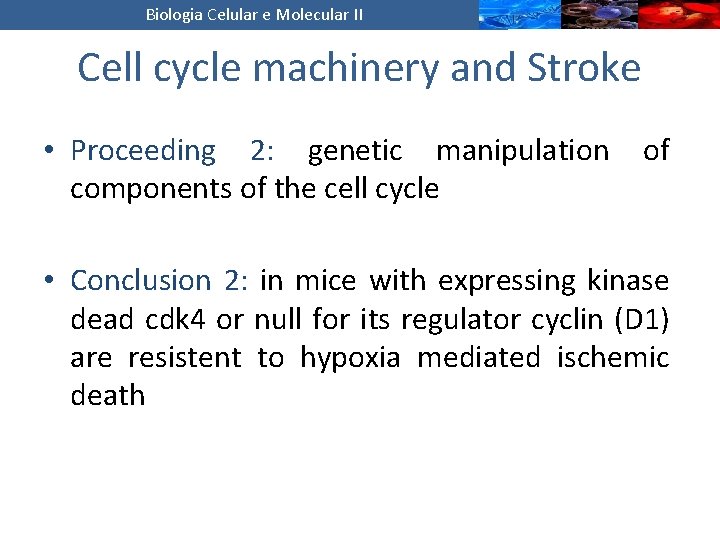 Biologia Celular e Molecular II

Cell cycle machinery and Stroke

• Proceeding 2: genetic manipulation of components of the cell cycle

• Conclusion 2: in mice with expressing kinase dead cdk4 or null for its regulator cyclin (D1) are resistent to hypoxia mediated ischemic death